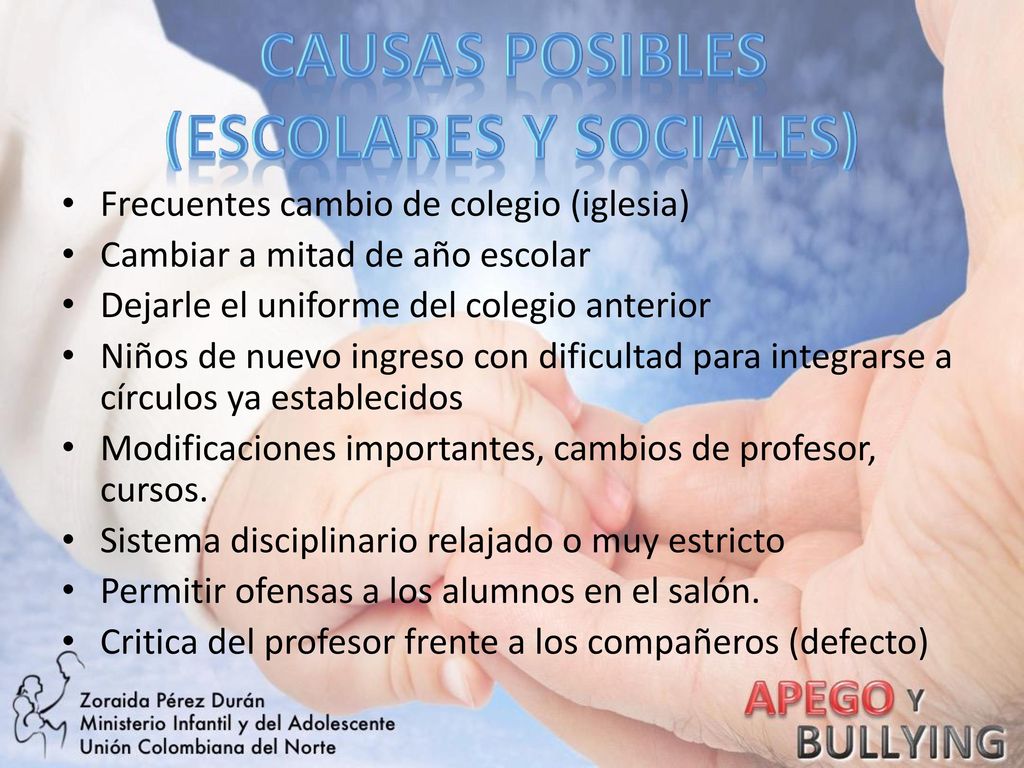 CAUSAS POSIBLES (ESCOLARES Y SOCIALES)

• Frecuentes cambio de colegio (iglesia)
• Cambiar a mitad de año escolar
• Dejarle el uniforme del colegio anterior
• Niños de nuevo ingreso con dificultad para integrarse a círculos ya establecidos
• Modificaciones importantes, cambios de profesor, cursos.
• Sistema disciplinario relajado o muy estricto
• Permitir ofensas a los alumnos en el salón.
• Critica del profesor frente a los compañeros (defecto)

Zoraida Pérez Durán
Ministerio Infantil y del Adolescente
Unión Colombiana del Norte

APEGO Y BULLYING